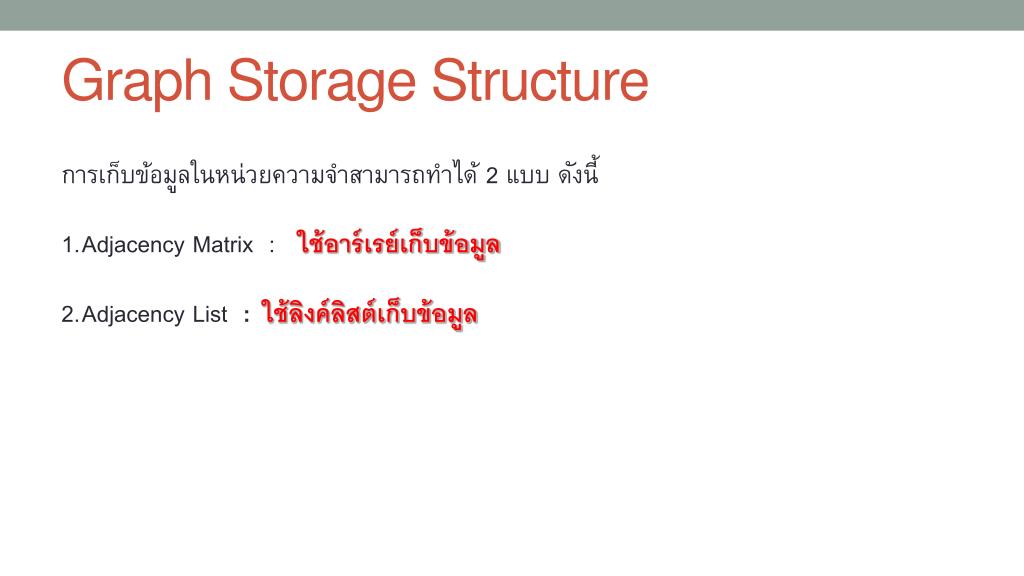 Graph Storage Structure

การเก็บข้อมูลในหน่วยความจำสามารถทำได้ 2 แบบ ดังนี้

1. Adjacency Matrix : ใช้อาร์เรย์เก็บข้อมูล

2. Adjacency List : ใช้ลิงค์ลิสต์เก็บข้อมูล